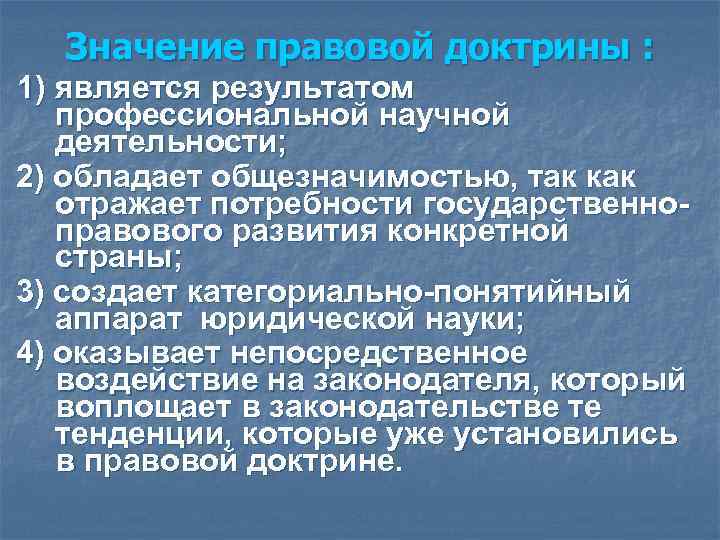 Значение правовой доктрины :

1) является результатом профессиональной научной деятельности;

2) обладает общезначимостью, так как отражает потребности государственно-правового развития конкретной страны;

3) создает категориально-понятийный аппарат юридической науки;

4) оказывает непосредственное воздействие на законодателя, который воплощает в законодательстве те тенденции, которые уже установились в правовой доктрине.